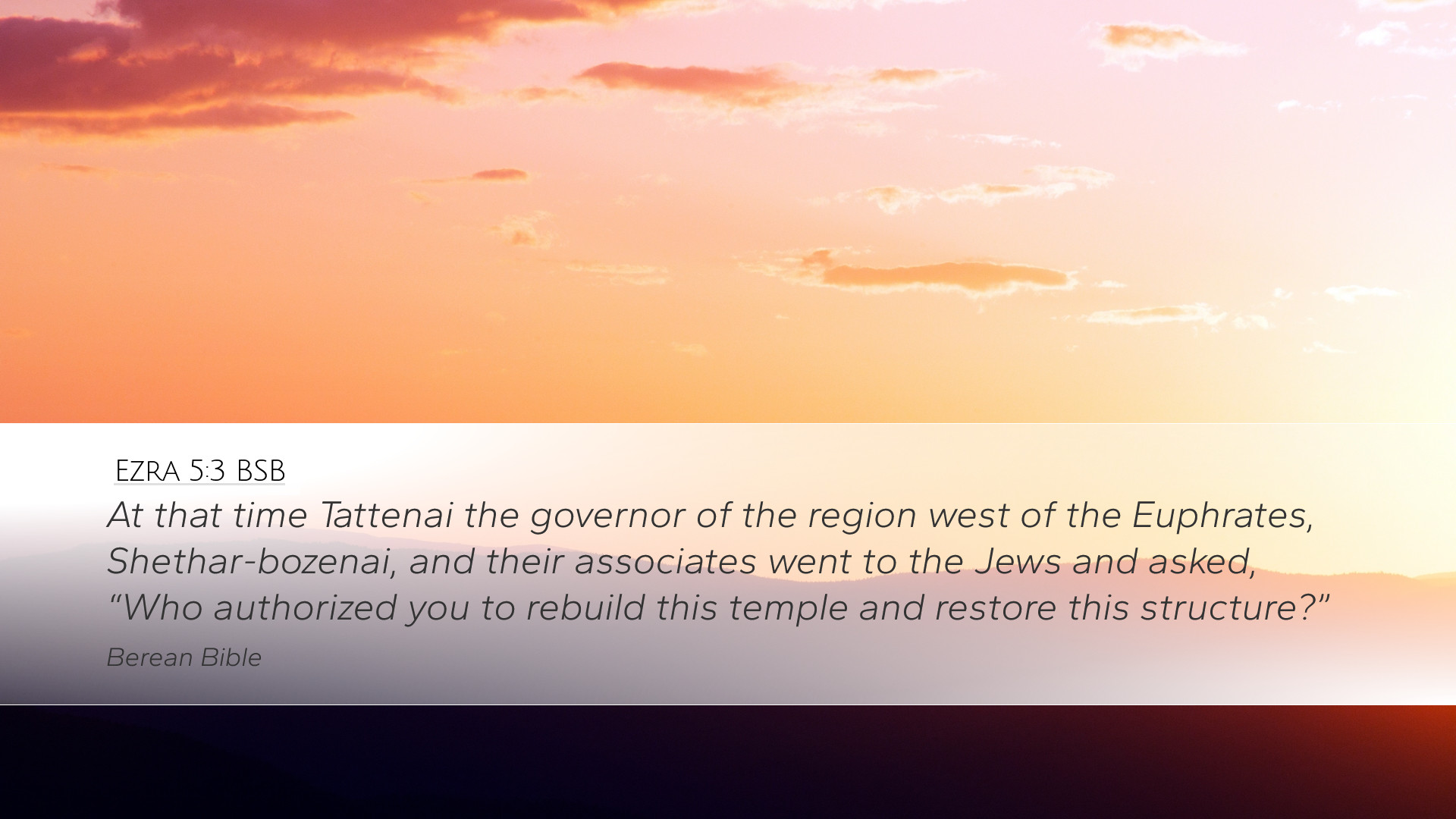 EZRA 5:3 BSB

At that time Tattenai the governor of the region west of the Euphrates, Shethar-bozenai, and their associates went to the Jews and asked, “Who authorized you to rebuild this temple and restore this structure?”

Berean Bible